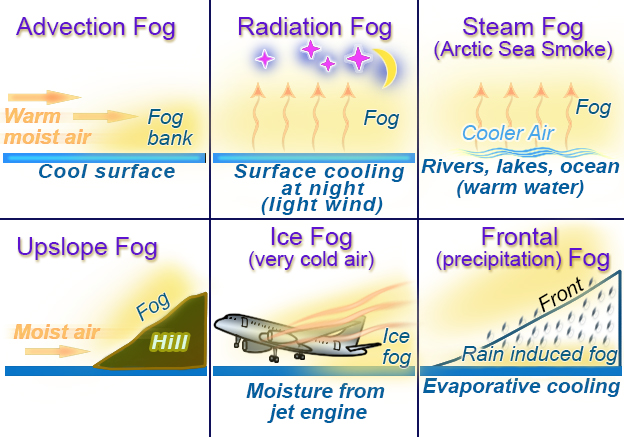 Advection Fog

Warm moist air

Fog bank

Cool surface

Radiation Fog

Fog

Surface cooling at night (light wind)

Steam Fog (Arctic Sea Smoke)

Fog

Cooler Air

Rivers, lakes, ocean (warm water)

Upslope Fog

Moist air

Fog

Hill

Ice Fog (very cold air)

Ice fog

Moisture from jet engine

Frontal (precipitation) Fog

Front

Rain induced fog

Evaporative cooling